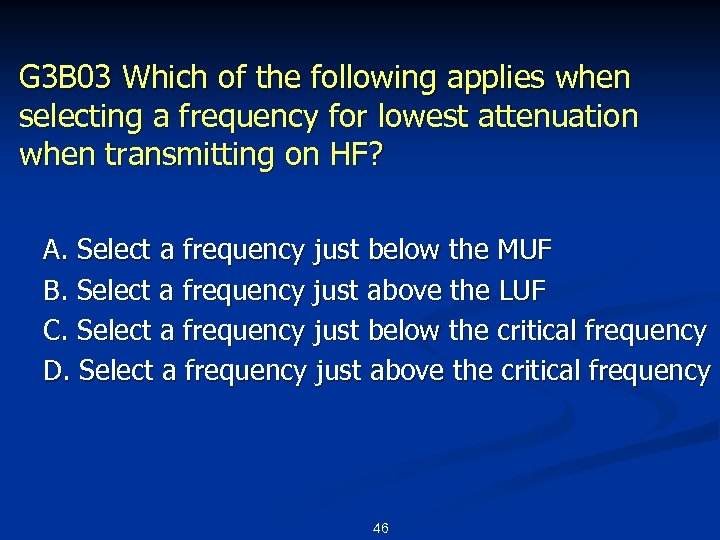 G3B03 Which of the following applies when selecting a frequency for lowest attenuation when transmitting on HF?

A. Select a frequency just below the MUF
B. Select a frequency just above the LUF
C. Select a frequency just below the critical frequency
D. Select a frequency just above the critical frequency

46